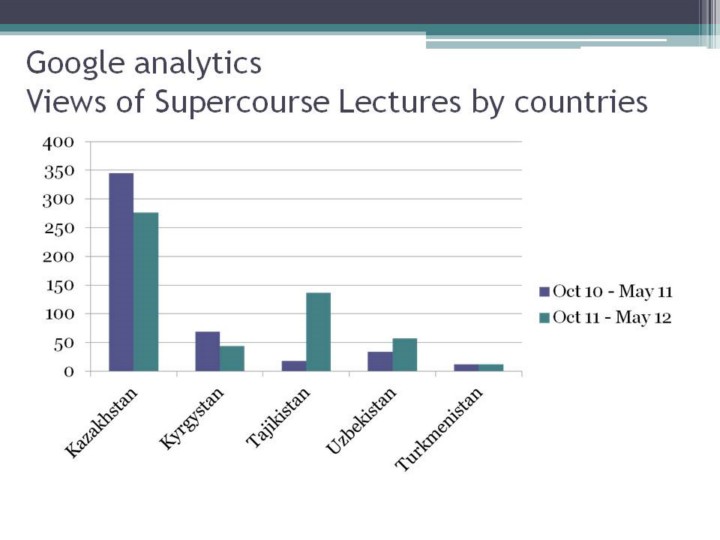 Google analytics
Views of Supercourse Lectures by countries

400
350
300
250
200
150
100
50
0

Kazakhstan
Kyrgystan
Tajikistan
Uzbekistan
Turkmenistan

Oct 10 - May 11
Oct 11 - May 12